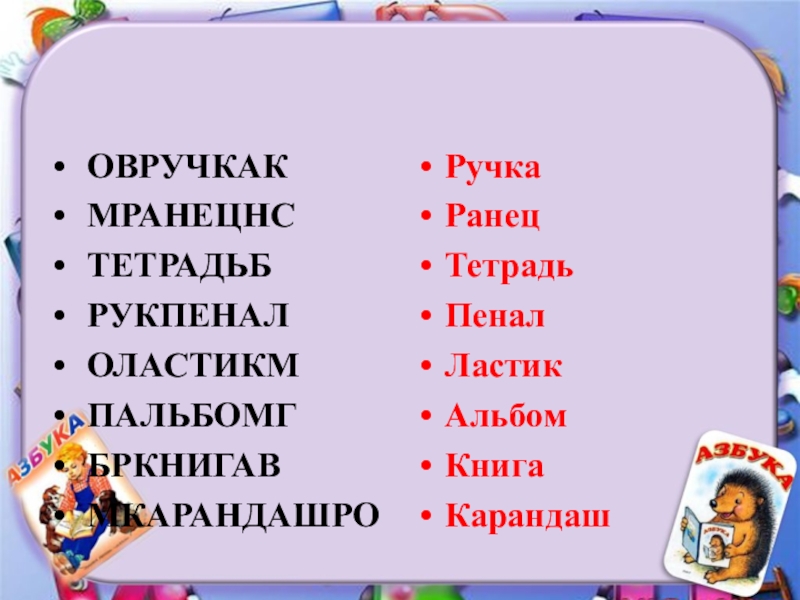 • ОВРУЧКАК
• МРАНЕЦНС
• ТЕТРАДЬБ
• РУКПЕНАЛ
• ОЛАСТИКМ
• ПАЛЬБОМГ
• БРКНИГАВ
• МКАРАНДАШРО

• Ручка
• Ранец
• Тетрадь
• Пенал
• Ластик
• Альбом
• Книга
• Карандаш

АЗБУКА
АЗБУКА